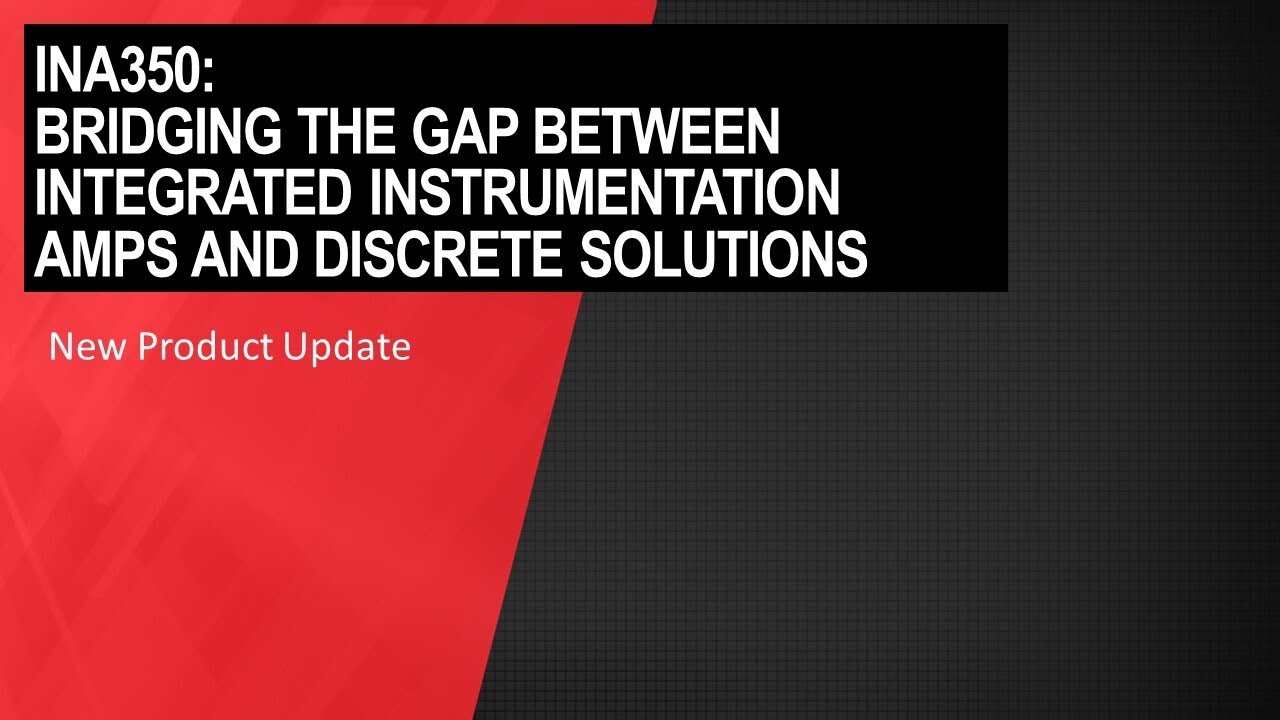 INA350:
BRIDGING THE GAP BETWEEN INTEGRATED INSTRUMENTATION AMPS AND DISCRETE SOLUTIONS

New Product Update